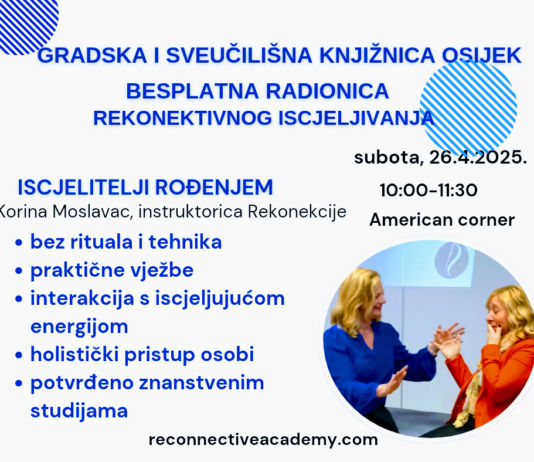 GRADSKA I SVEUČILIŠNA KNJIŽNICA OSIJEK

BESPLATNA RADIONICA
REKONEKTIVNOG ISCJELJIVANJA

subota, 26.4.2025.

10:00-11:30

American corner

ISCJELITELJI ROĐENJEM

Korina Moslavac, instruktorica Rekonekcije

• bez rituala i tehnika
• praktične vježbe
• interakcija s iscjeljujućom energijom
• holistički pristup osobi
• potvrđeno znanstvenim studijama

reconnectiveacademy.com